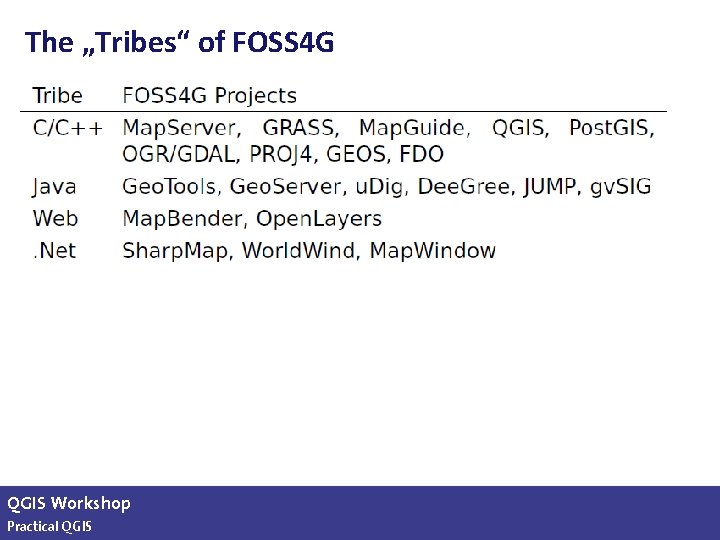 The „Tribes“ of FOSS4G

| Tribe | FOSS4G Projects |
|---|---|
| C/C++ | MapServer, GRASS, MapGuide, QGIS, PostGIS, OGR/GDAL, PROJ4, GEOS, FDO |
| Java | GeoTools, GeoServer, uDig, DeeGree, JUMP, gvSIG |
| Web | MapBender, OpenLayers |
| .Net | SharpMap, WorldWind, MapWindow |

QGIS Workshop
Practical QGIS